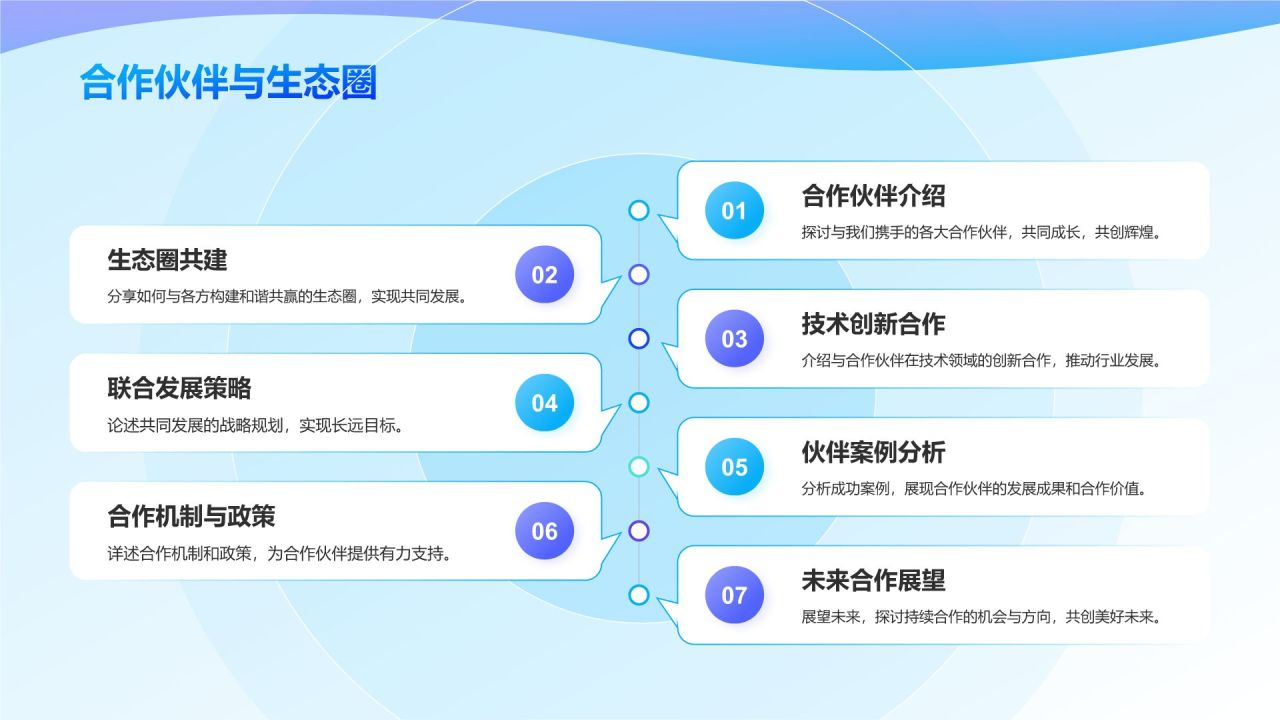 合作伙伴与生态圈

01
合作伙伴介绍
探讨与我们携手的各大合作伙伴，共同成长，共创辉煌。

生态圈共建
分享如何与各方构建和谐共赢的生态圈，实现共同发展。
02

03
技术创新合作
介绍与合作伙伴在技术领域的创新合作，推动行业发展。

联合发展策略
论述共同发展的战略规划，实现长远目标。
04

05
伙伴案例分析
分析成功案例，展现合作伙伴的发展成果和合作价值。

合作机制与政策
详述合作机制和政策，为合作伙伴提供有力支持。
06

07
未来合作展望
展望未来，探讨持续合作的机会与方向，共创美好未来。